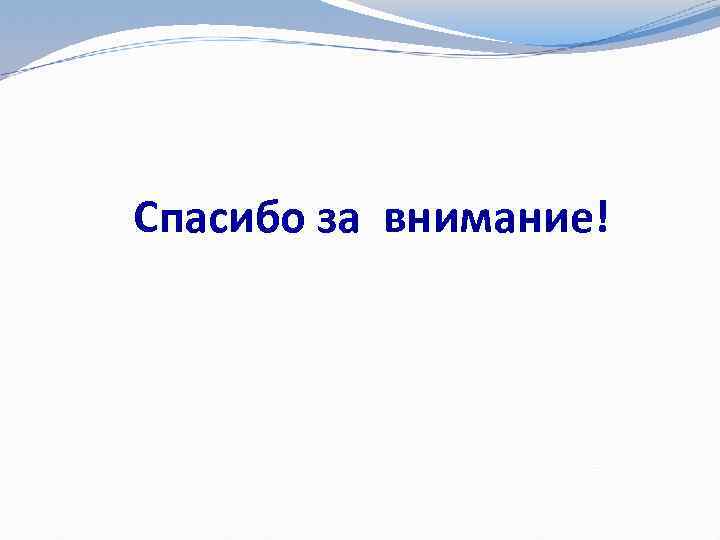 Спасибо за  внимание!